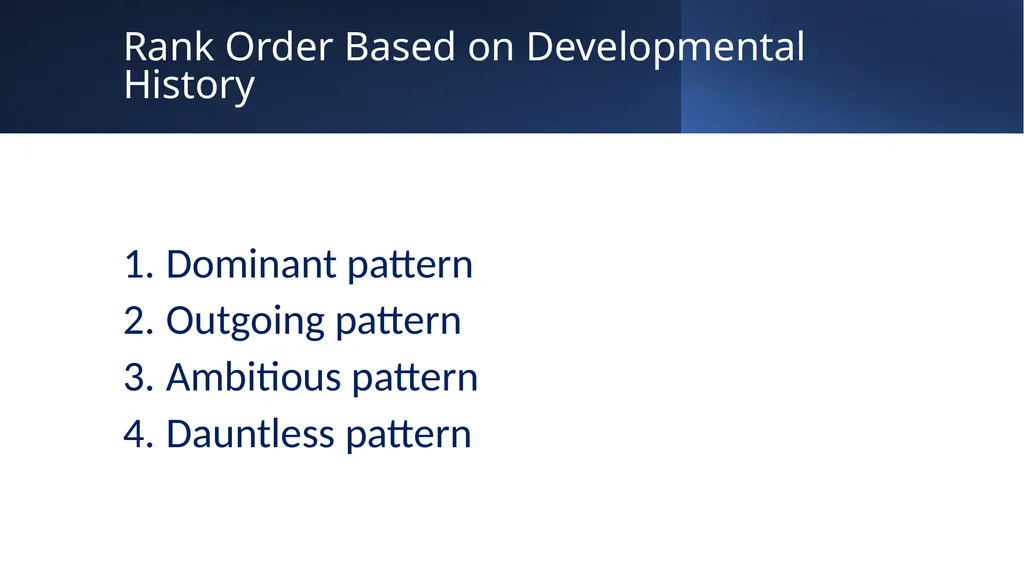 Rank Order Based on Developmental History

1. Dominant pattern
2. Outgoing pattern
3. Ambitious pattern
4. Dauntless pattern